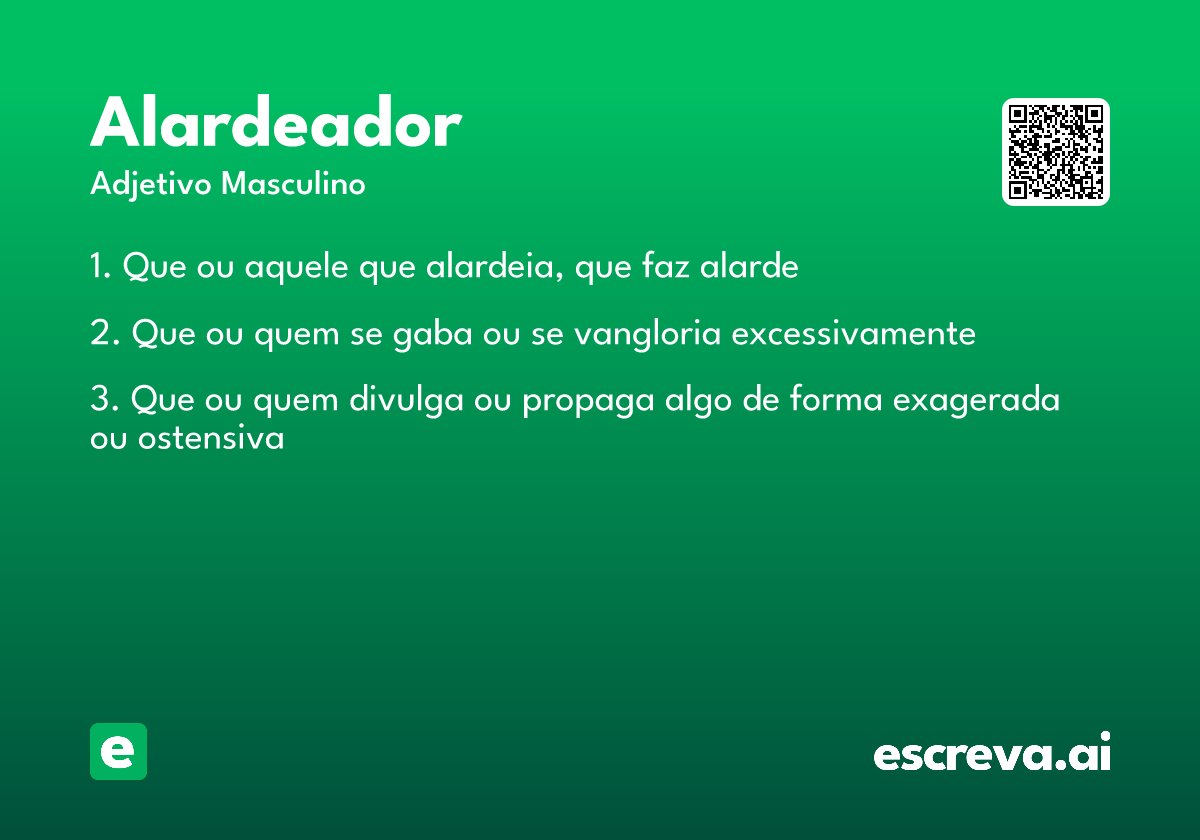 Alardeador
Adjetivo Masculino

1. Que ou aquele que alardeia, que faz alarde

2. Que ou quem se gaba ou se vangloria excessivamente

3. Que ou quem divulga ou propaga algo de forma exagerada ou ostensiva

e

escreva.ai